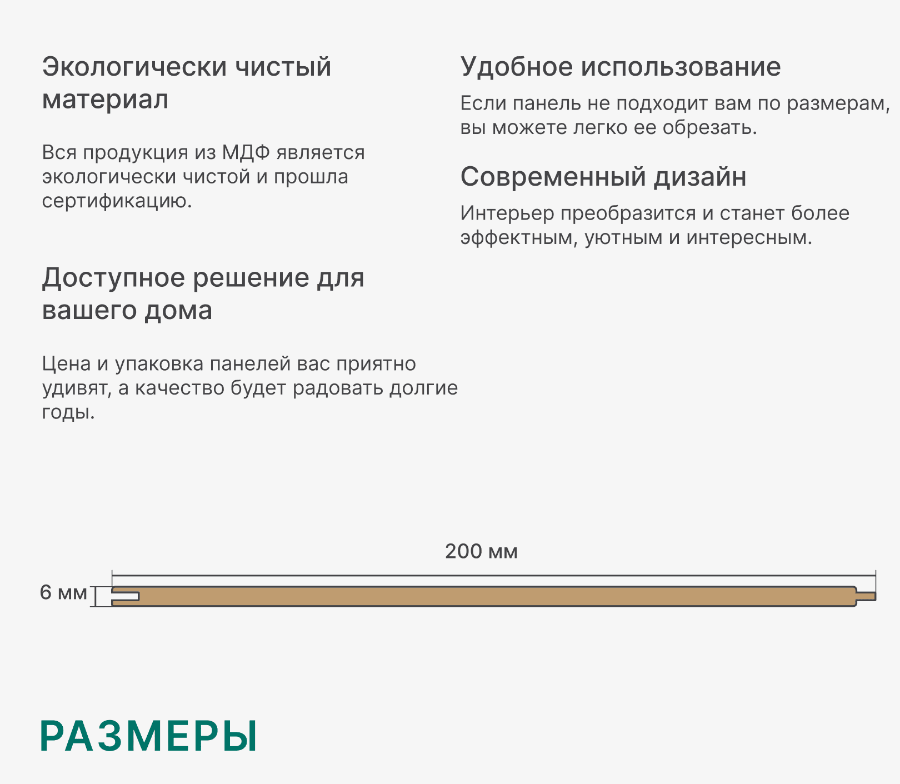 Экологически чистый материал

Вся продукция из МДФ является экологически чистой и прошла сертификацию.

Доступное решение для вашего дома

Цена и упаковка панелей вас приятно удивят, а качество будет радовать долгие годы.

Удобное использование

Если панель не подходит вам по размерам, вы можете легко ее обрезать.

Современный дизайн

Интерьер преобразится и станет более эффектным, уютным и интересным.

200 мм

6 мм

РАЗМЕРЫ